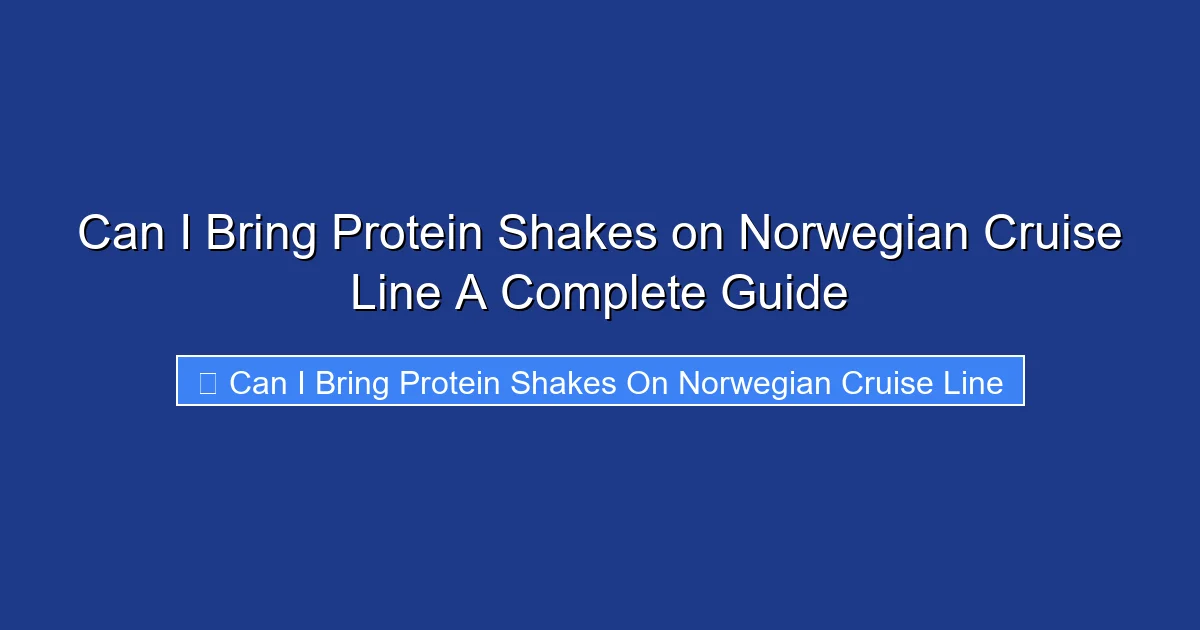 Can I Bring Protein Shakes on Norwegian Cruise Line A Complete Guide

Can I Bring Protein Shakes On Norwegian Cruise Line